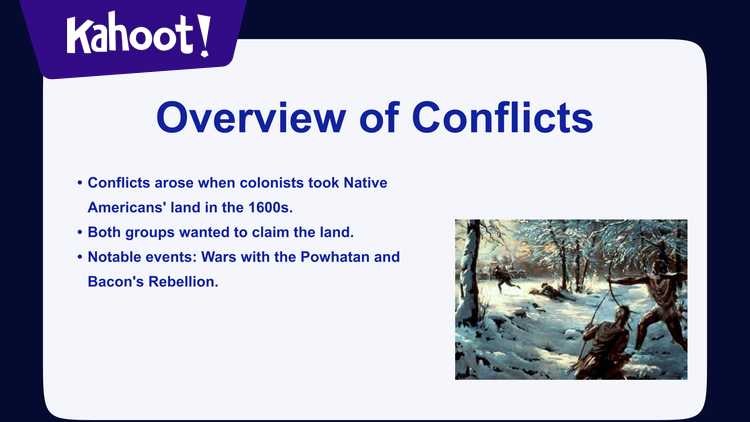 Kahoot!

Overview of Conflicts

• Conflicts arose when colonists took Native Americans' land in the 1600s.
• Both groups wanted to claim the land.
• Notable events: Wars with the Powhatan and Bacon's Rebellion.